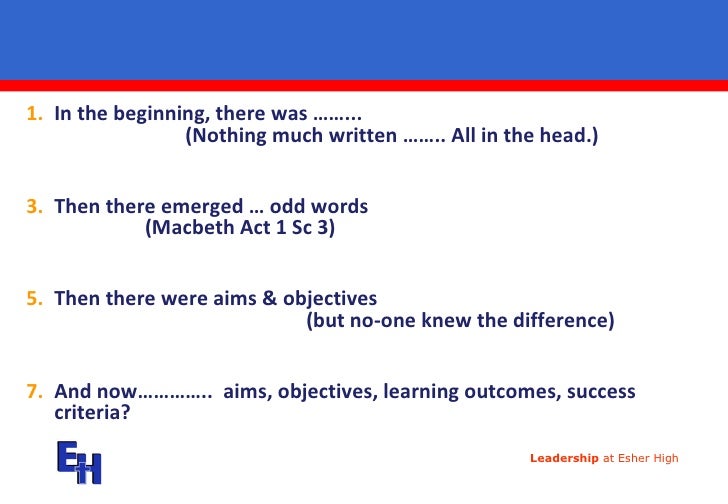 1. In the beginning, there was ……...
(Nothing much written …….. All in the head.)

3. Then there emerged … odd words
(Macbeth Act 1 Sc 3)

5. Then there were aims & objectives
(but no-one knew the difference)

7. And now………….. aims, objectives, learning outcomes, success criteria?

EH

Leadership at Esher High